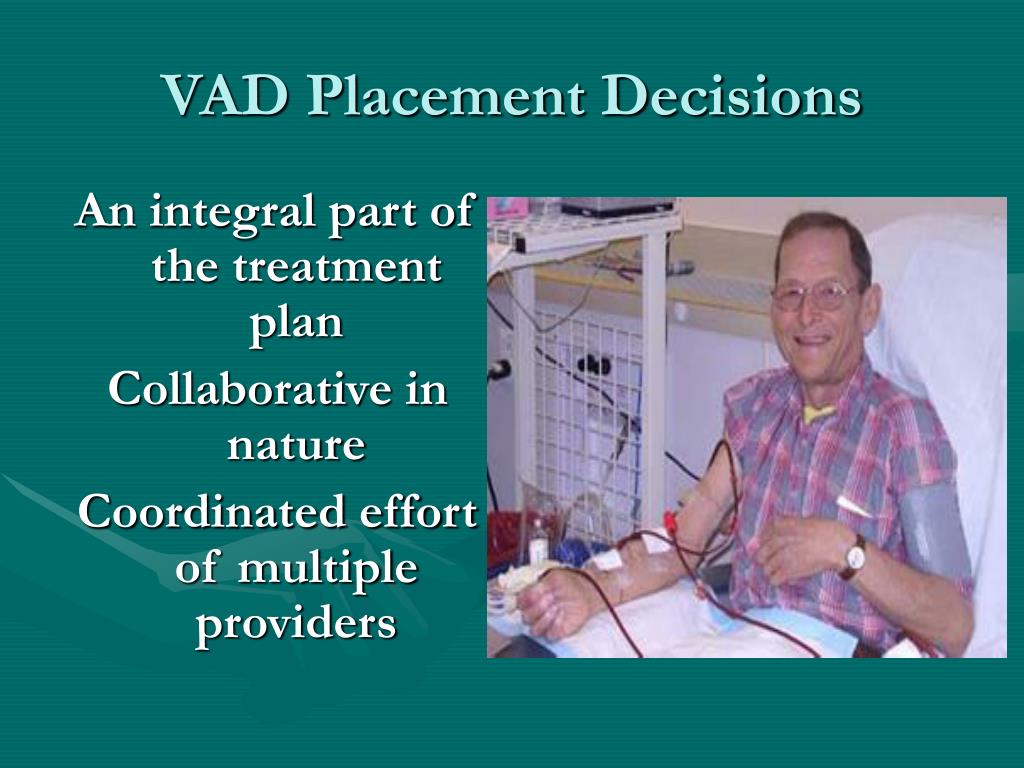 VAD Placement Decisions

An integral part of the treatment plan

Collaborative in nature

Coordinated effort of multiple providers